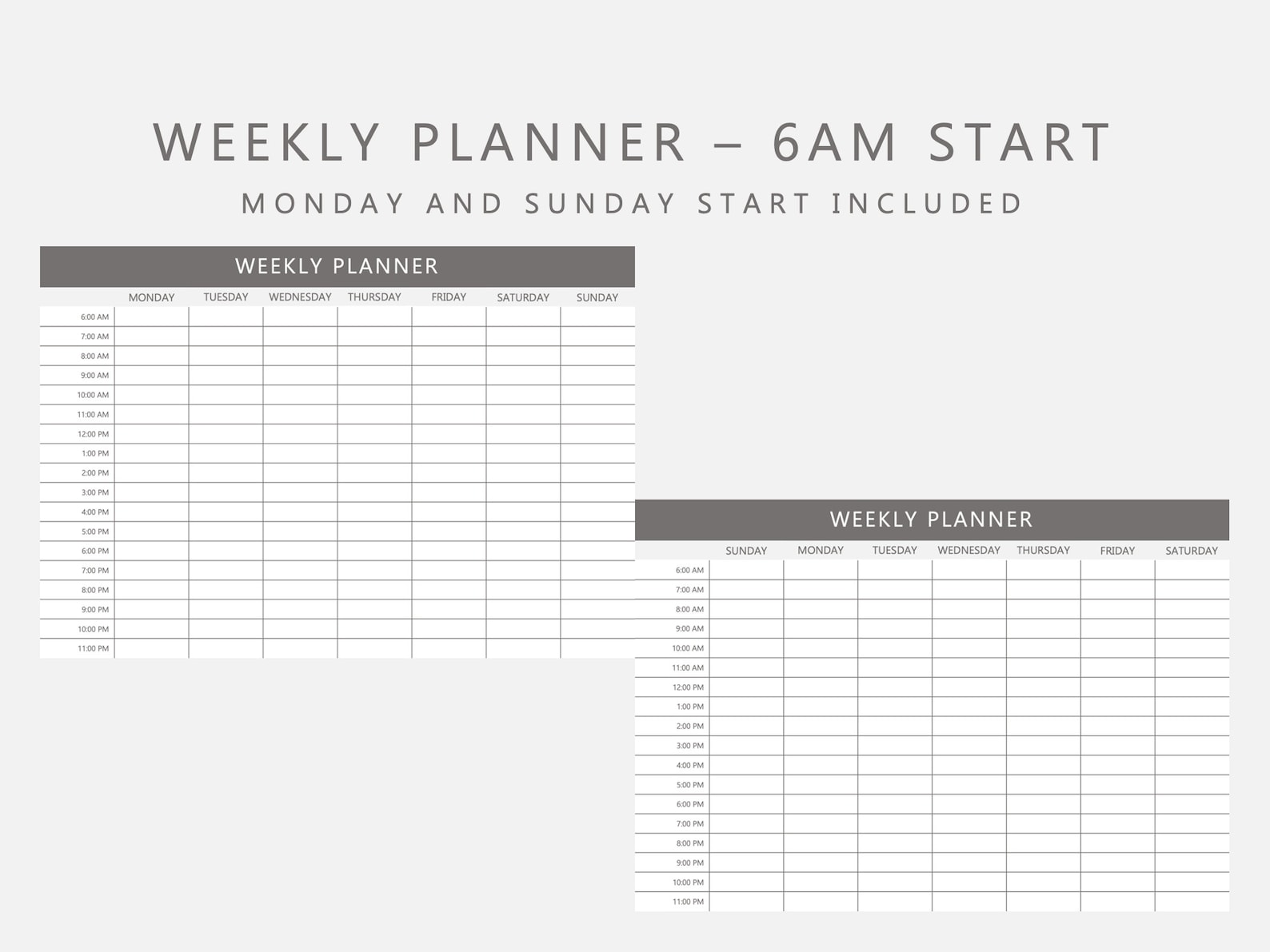 WEEKLY PLANNER – 6AM START

MONDAY AND SUNDAY START INCLUDED

WEEKLY PLANNER

| | MONDAY | TUESDAY | WEDNESDAY | THURSDAY | FRIDAY | SATURDAY | SUNDAY |
|---|---|---|---|---|---|---|---|
| 6:00 AM | | | | | | | |
| 7:00 AM | | | | | | | |
| 8:00 AM | | | | | | | |
| 9:00 AM | | | | | | | |
| 10:00 AM | | | | | | | |
| 11:00 AM | | | | | | | |
| 12:00 PM | | | | | | | |
| 1:00 PM | | | | | | | |
| 2:00 PM | | | | | | | |
| 3:00 PM | | | | | | | |
| 4:00 PM | | | | | | | |
| 5:00 PM | | | | | | | |
| 6:00 PM | | | | | | | |
| 7:00 PM | | | | | | | |
| 8:00 PM | | | | | | | |
| 9:00 PM | | | | | | | |
| 10:00 PM | | | | | | | |
| 11:00 PM | | | | | | | |

WEEKLY PLANNER

| | SUNDAY | MONDAY | TUESDAY | WEDNESDAY | THURSDAY | FRIDAY | SATURDAY |
|---|---|---|---|---|---|---|---|
| 6:00 AM | | | | | | | |
| 7:00 AM | | | | | | | |
| 8:00 AM | | | | | | | |
| 9:00 AM | | | | | | | |
| 10:00 AM | | | | | | | |
| 11:00 AM | | | | | | | |
| 12:00 PM | | | | | | | |
| 1:00 PM | | | | | | | |
| 2:00 PM | | | | | | | |
| 3:00 PM | | | | | | | |
| 4:00 PM | | | | | | | |
| 5:00 PM | | | | | | | |
| 6:00 PM | | | | | | | |
| 7:00 PM | | | | | | | |
| 8:00 PM | | | | | | | |
| 9:00 PM | | | | | | | |
| 10:00 PM | | | | | | | |
| 11:00 PM | | | | | | | |